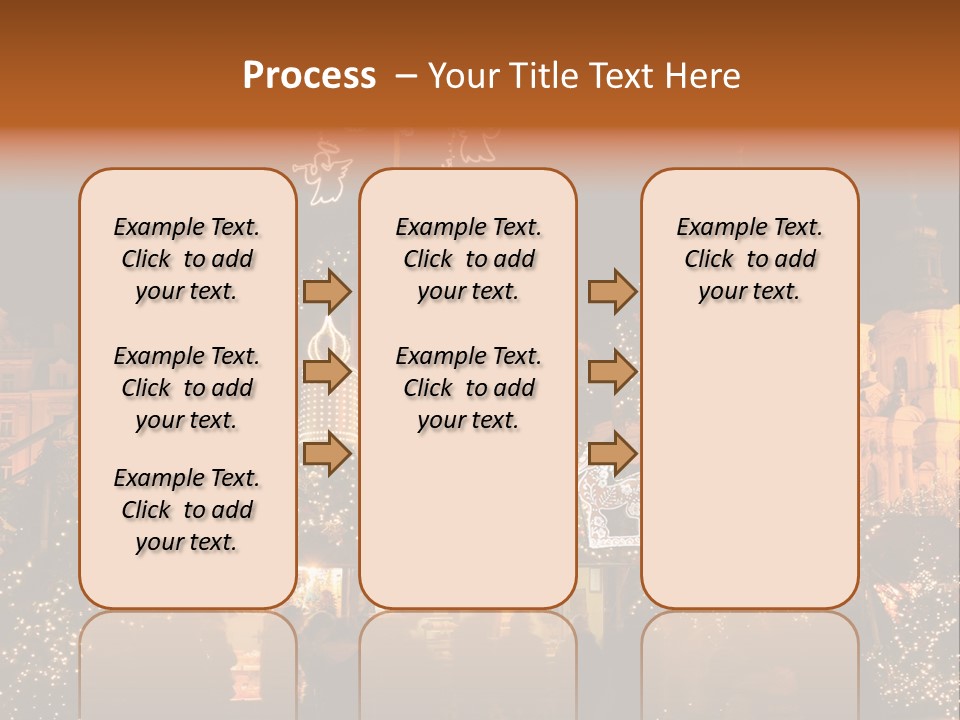 Process – Your Title Text Here

Example Text. Click to add your text.

Example Text. Click to add your text.

Example Text. Click to add your text.

Example Text. Click to add your text.

Example Text. Click to add your text.

Example Text. Click to add your text.